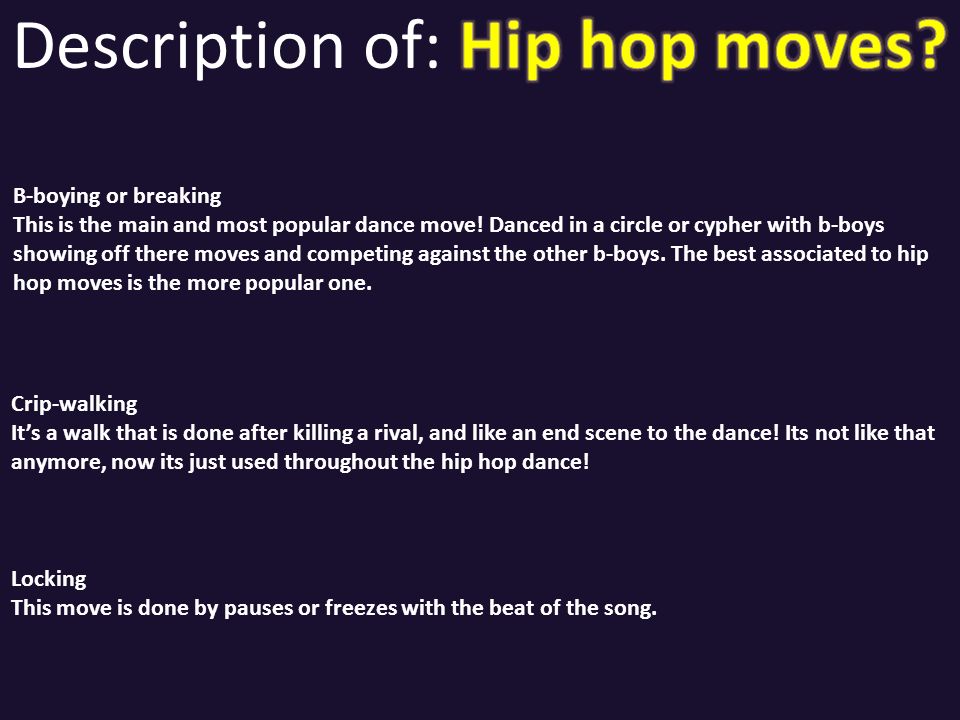 Description of: Hip hop moves?

B-boying or breaking
This is the main and most popular dance move! Danced in a circle or cypher with b-boys showing off there moves and competing against the other b-boys. The best associated to hip hop moves is the more popular one.

Crip-walking
It's a walk that is done after killing a rival, and like an end scene to the dance! Its not like that anymore, now its just used throughout the hip hop dance!

Locking
This move is done by pauses or freezes with the beat of the song.